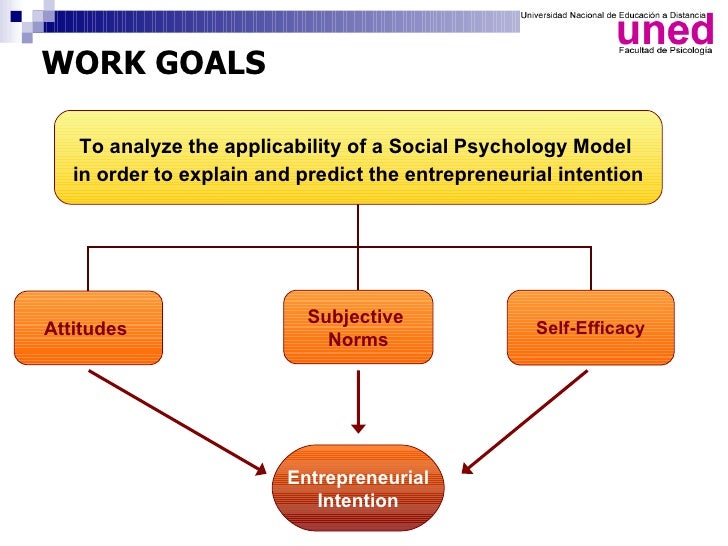 Universidad Nacional de Educación a Distancia
uned
Facultad de Psicología

WORK GOALS

To analyze the applicability of a Social Psychology Model in order to explain and predict the entrepreneurial intention

Attitudes

Subjective Norms

Self-Efficacy

Entrepreneurial Intention